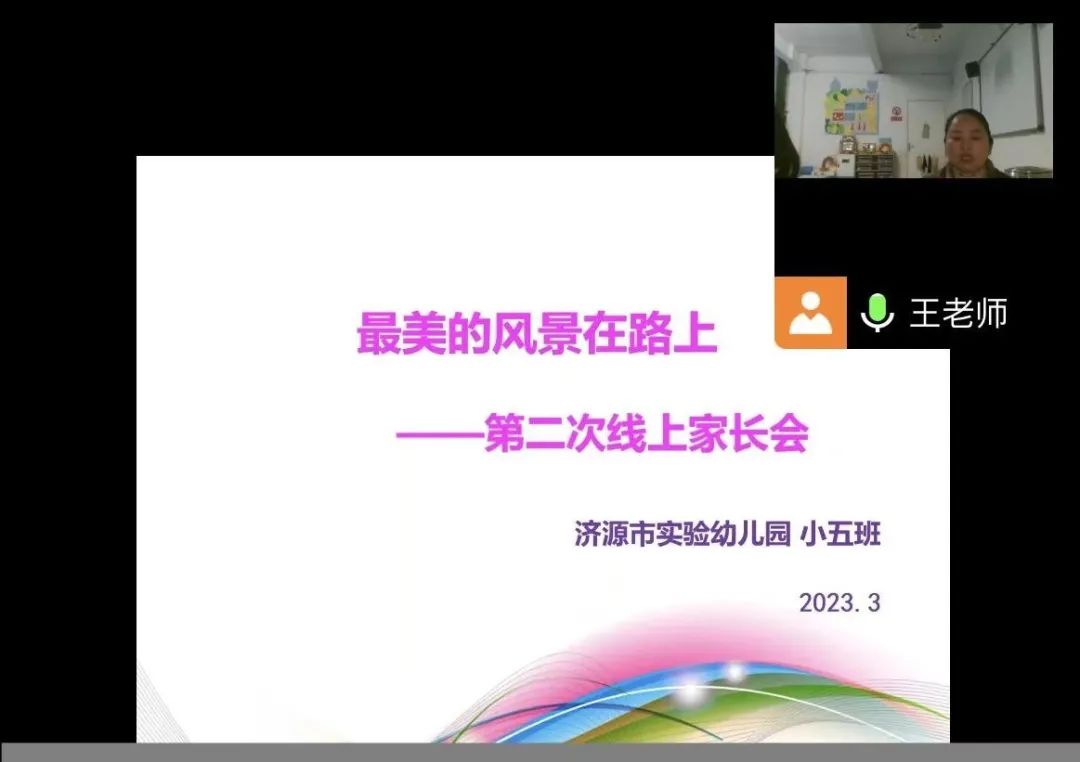 王老师

最美的风景在路上

——第二次线上家长会

济源市实验幼儿园 小五班

2023.3